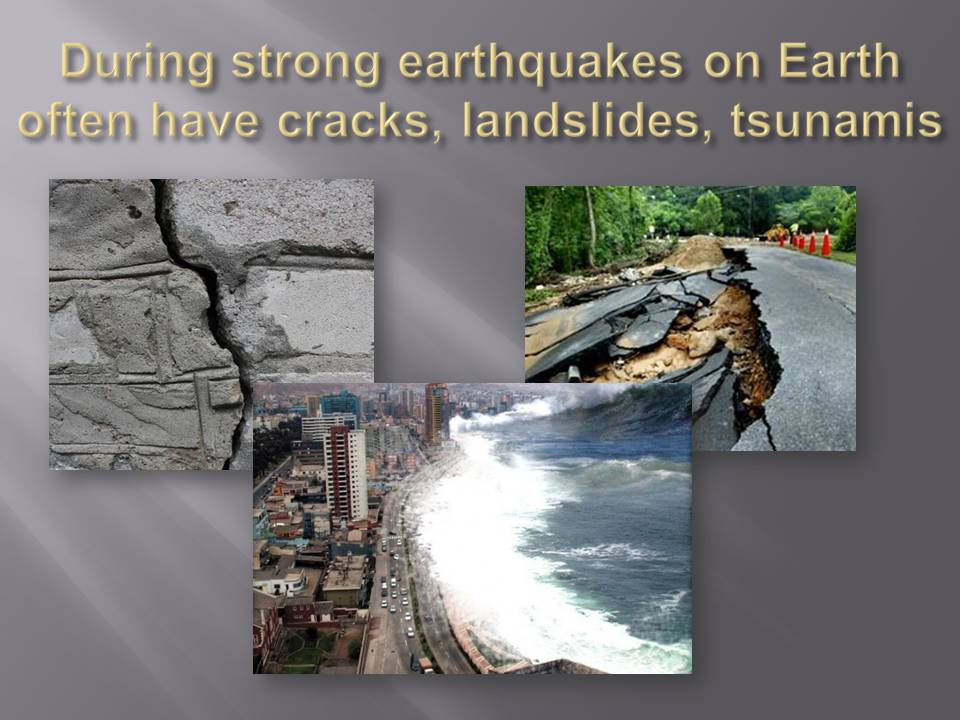 During strong earthquakes on Earth often have cracks, landslides, tsunamis